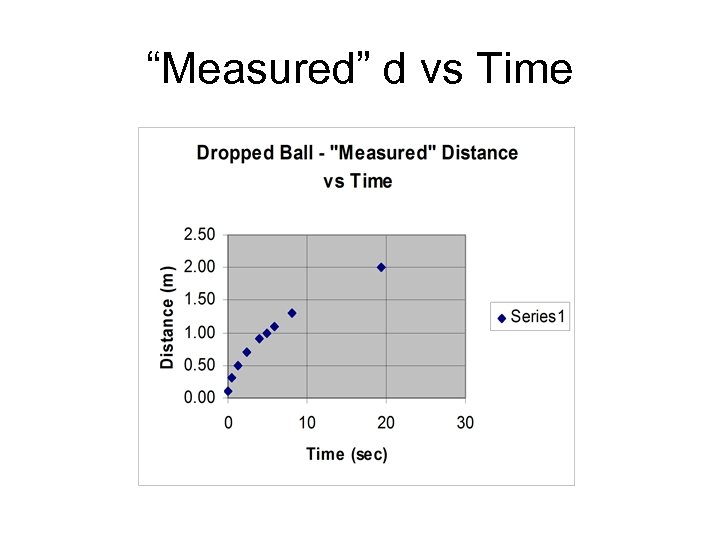 “Measured” d vs Time

Dropped Ball - "Measured" Distance vs Time

Distance (m)

2.50
2.00
1.50
1.00
0.50
0.00

0
10
20
30

Time (sec)

Series1